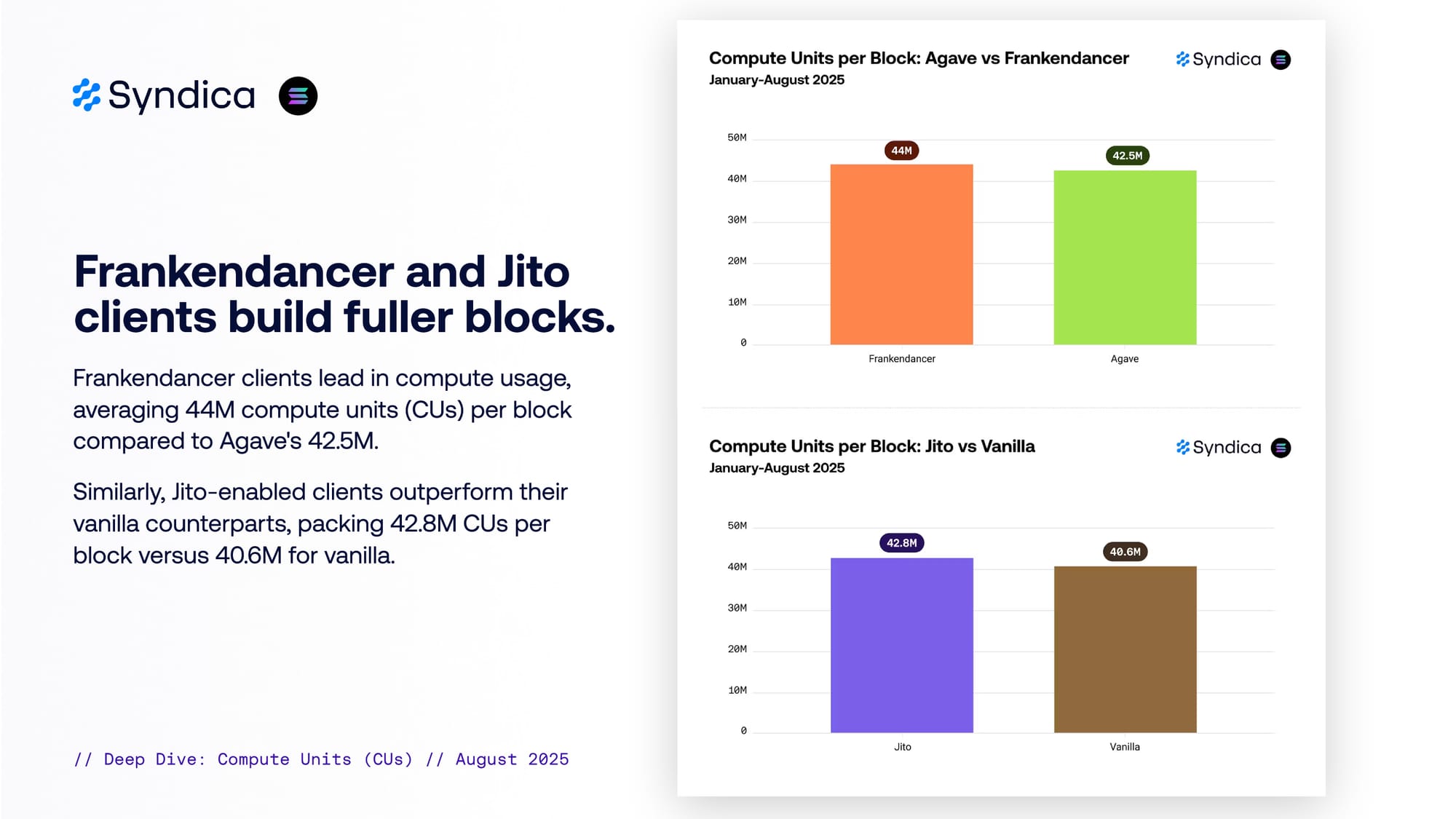 Syndica

Frankendancer and Jito clients build fuller blocks.

Frankendancer clients lead in compute usage, averaging 44M compute units (CUs) per block compared to Agave's 42.5M.

Similarly, Jito-enabled clients outperform their vanilla counterparts, packing 42.8M CUs per block versus 40.6M for vanilla.

// Deep Dive: Compute Units (CUs) // August 2025

Compute Units per Block: Agave vs Frankendancer
January-August 2025
Syndica

50M
40M
30M
20M
10M
0

44M
42.5M
Frankendancer
Agave

Compute Units per Block: Jito vs Vanilla
January-August 2025
Syndica

50M
40M
30M
20M
10M
0

42.8M
40.6M
Jito
Vanilla